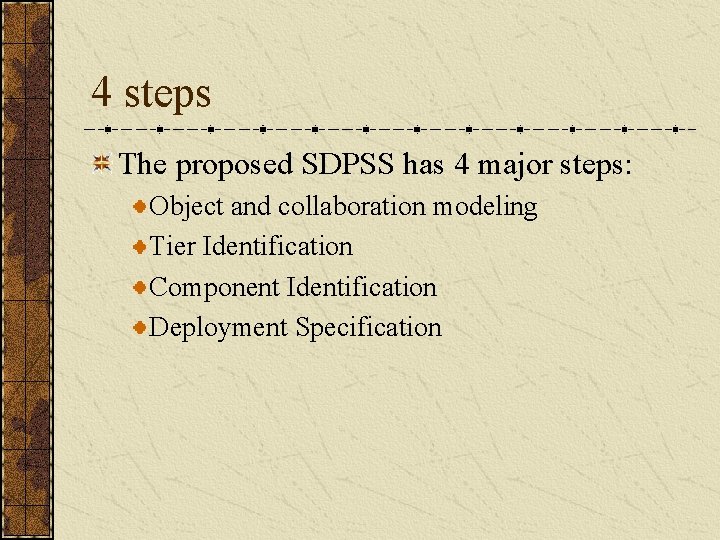 4 steps

The proposed SDPSS has 4 major steps:

Object and collaboration modeling

Tier Identification

Component Identification

Deployment Specification